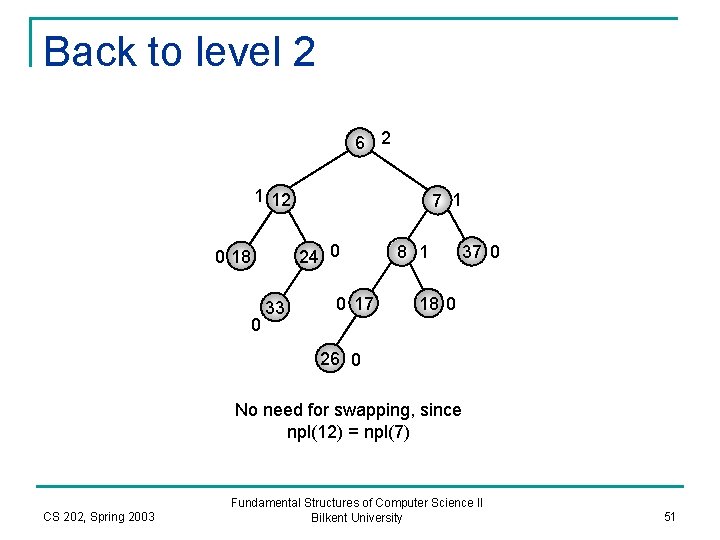 Back to level 2

6 2
1 12
7 1
0 18
24 0
8 1
37 0
33
0
0 17
18 0
26 0

No need for swapping, since npl(12) = npl(7)

CS 202, Spring 2003

Fundamental Structures of Computer Science II
Bilkent University

51